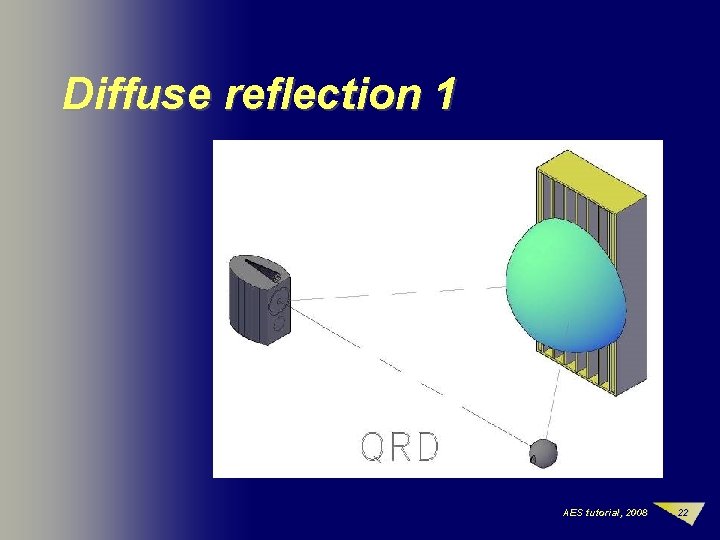 Diffuse reflection 1

QRD

AES tutorial, 2008

22